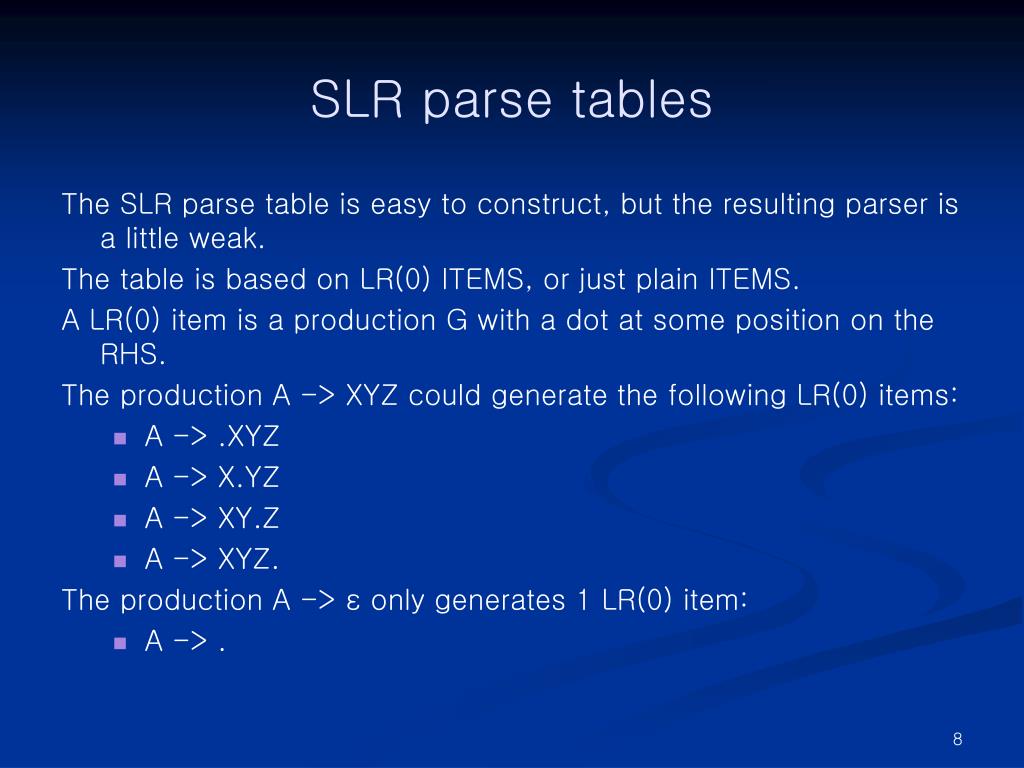 SLR parse tables

The SLR parse table is easy to construct, but the resulting parser is a little weak.

The table is based on LR(0) ITEMS, or just plain ITEMS.

A LR(0) item is a production G with a dot at some position on the RHS.

The production A -> XYZ could generate the following LR(0) items:

- A -> .XYZ
- A -> X.YZ
- A -> XY.Z
- A -> XYZ.

The production A -> ε only generates 1 LR(0) item:

- A -> .

8